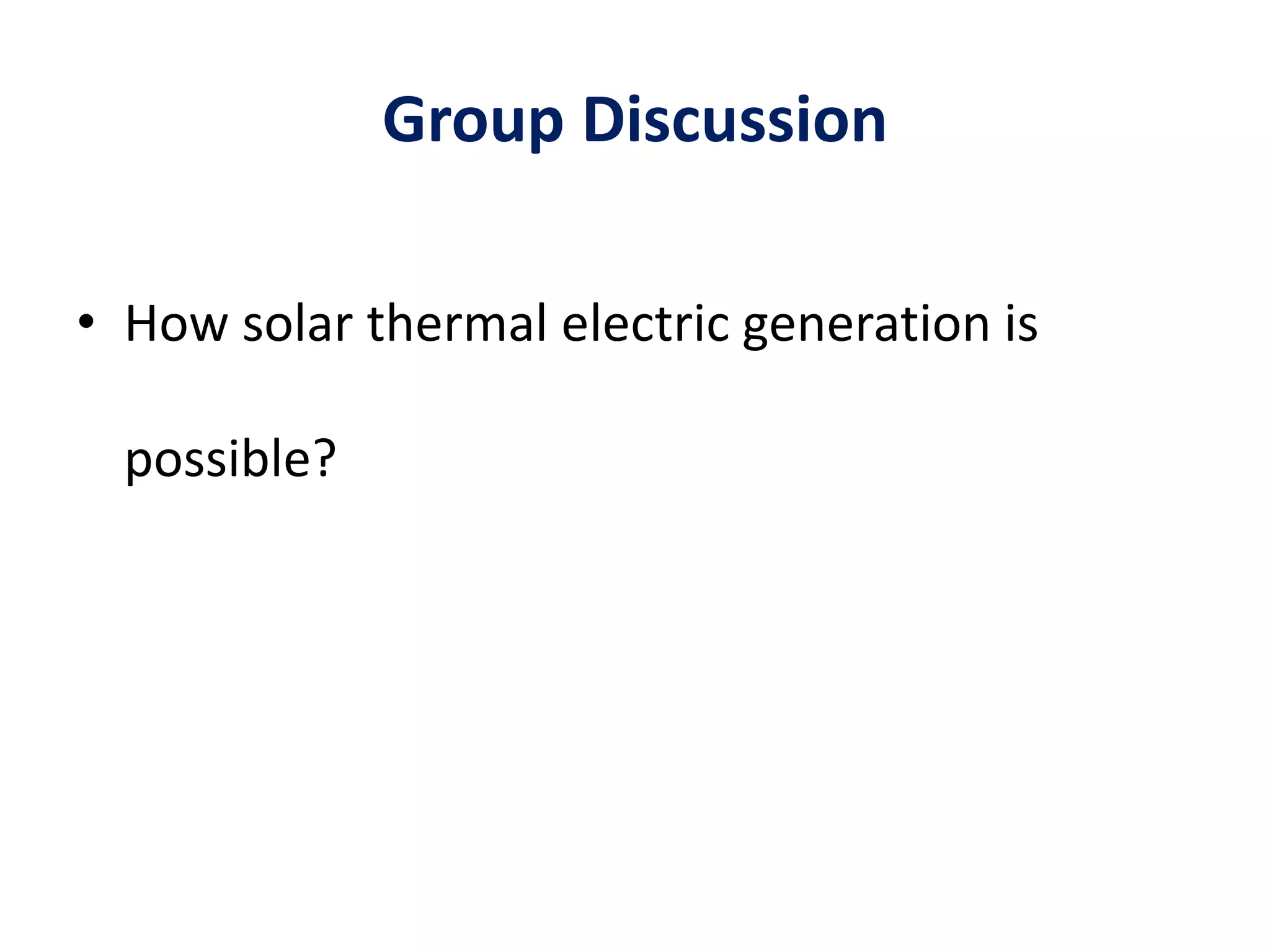 Group Discussion

• How solar thermal electric generation is possible?